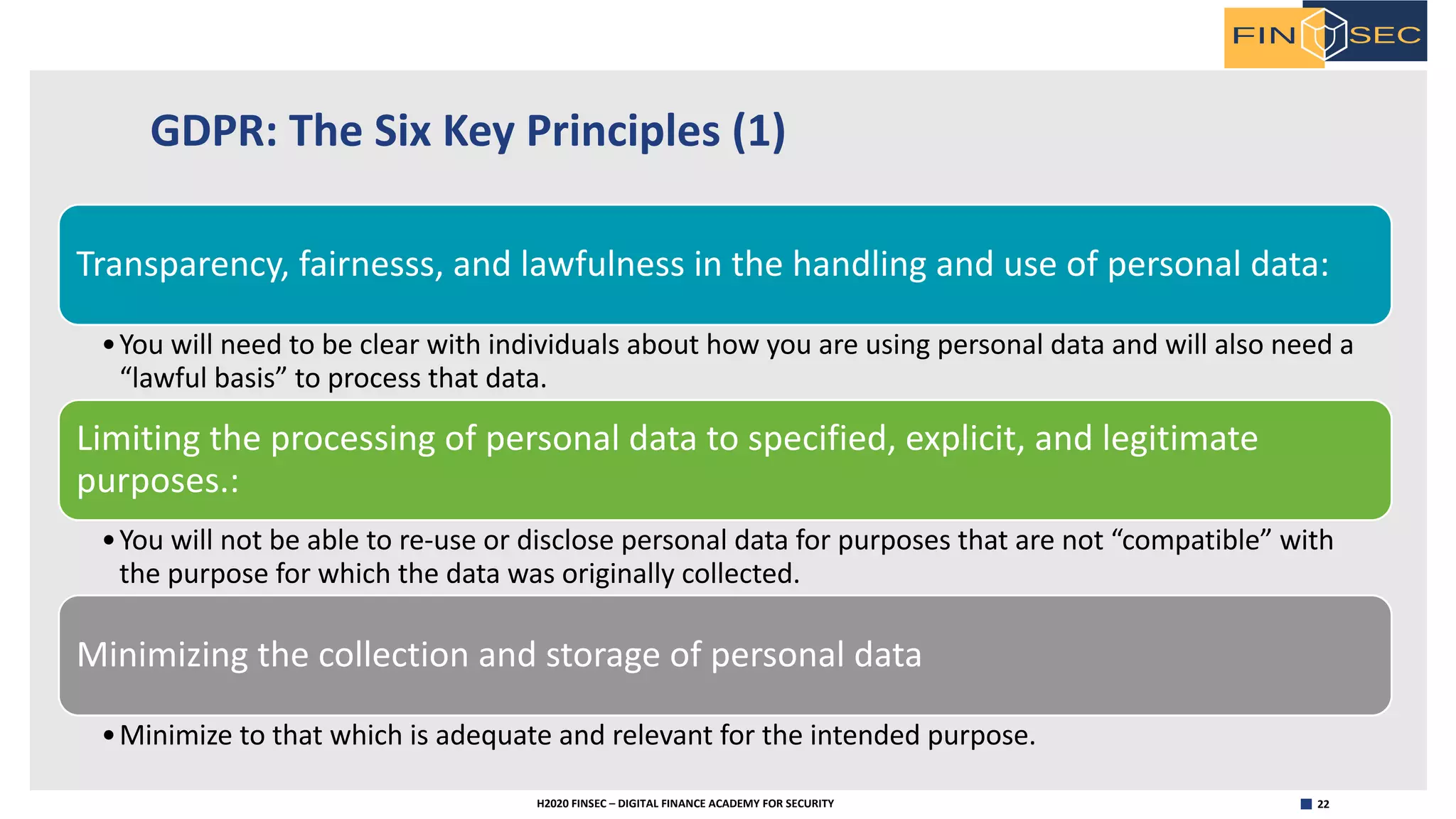 FIN SEC

GDPR: The Six Key Principles (1)

Transparency, fairnesss, and lawfulness in the handling and use of personal data:

• You will need to be clear with individuals about how you are using personal data and will also need a “lawful basis” to process that data.

Limiting the processing of personal data to specified, explicit, and legitimate purposes.:

• You will not be able to re-use or disclose personal data for purposes that are not “compatible” with the purpose for which the data was originally collected.

Minimizing the collection and storage of personal data

• Minimize to that which is adequate and relevant for the intended purpose.

H2020 FINSEC – DIGITAL FINANCE ACADEMY FOR SECURITY

22